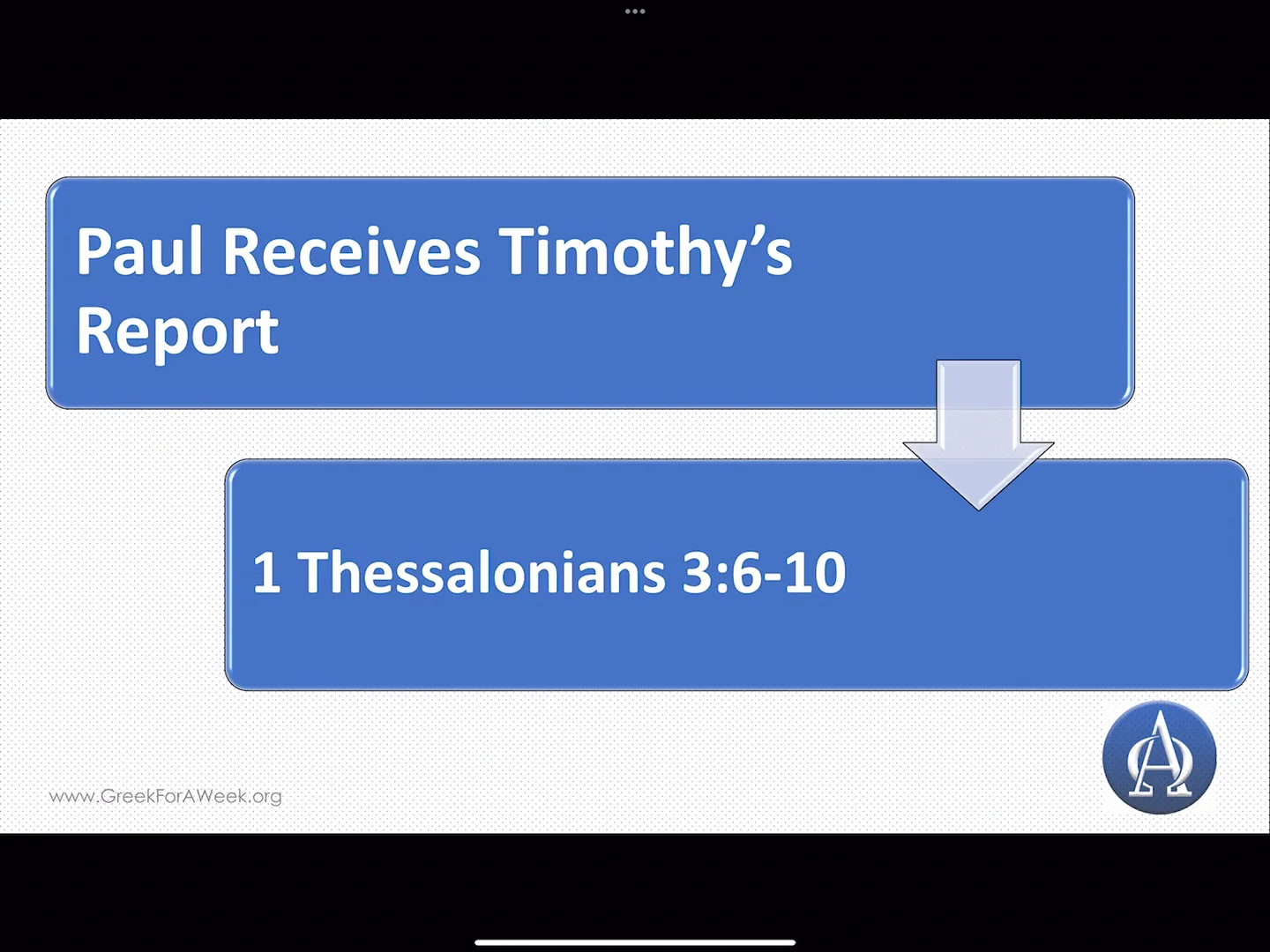 Paul Receives Timothy's Report

1 Thessalonians 3:6-10

www.GreekForAWeek.org

ΑΩ